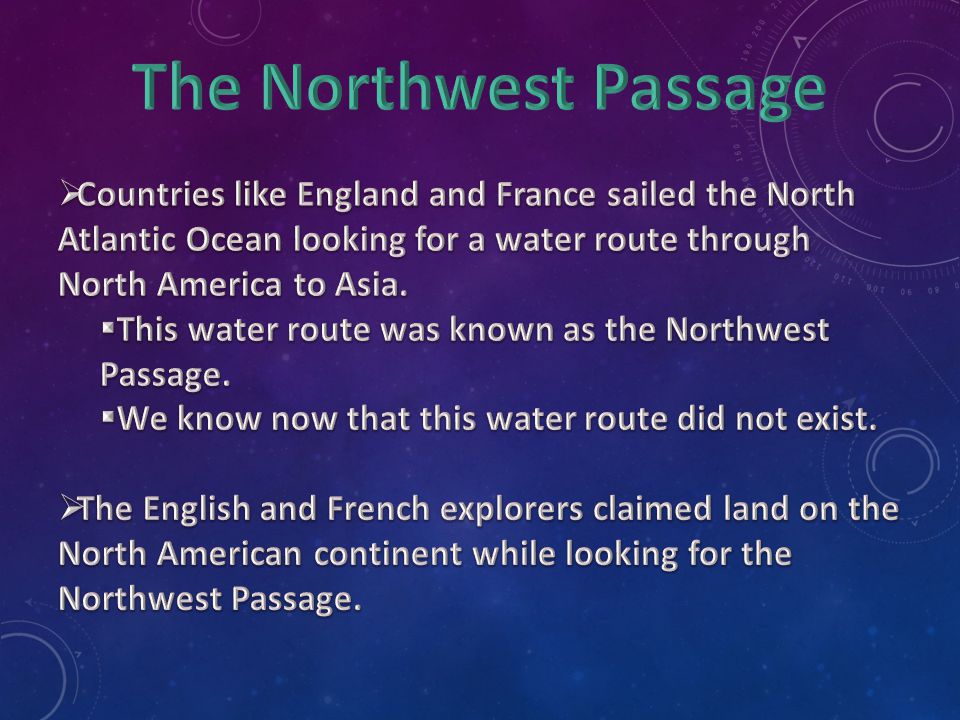 The Northwest Passage

➢Countries like England and France sailed the North Atlantic Ocean looking for a water route through North America to Asia.

▪This water route was known as the Northwest Passage.

▪We know now that this water route did not exist.

➢The English and French explorers claimed land on the North American continent while looking for the Northwest Passage.